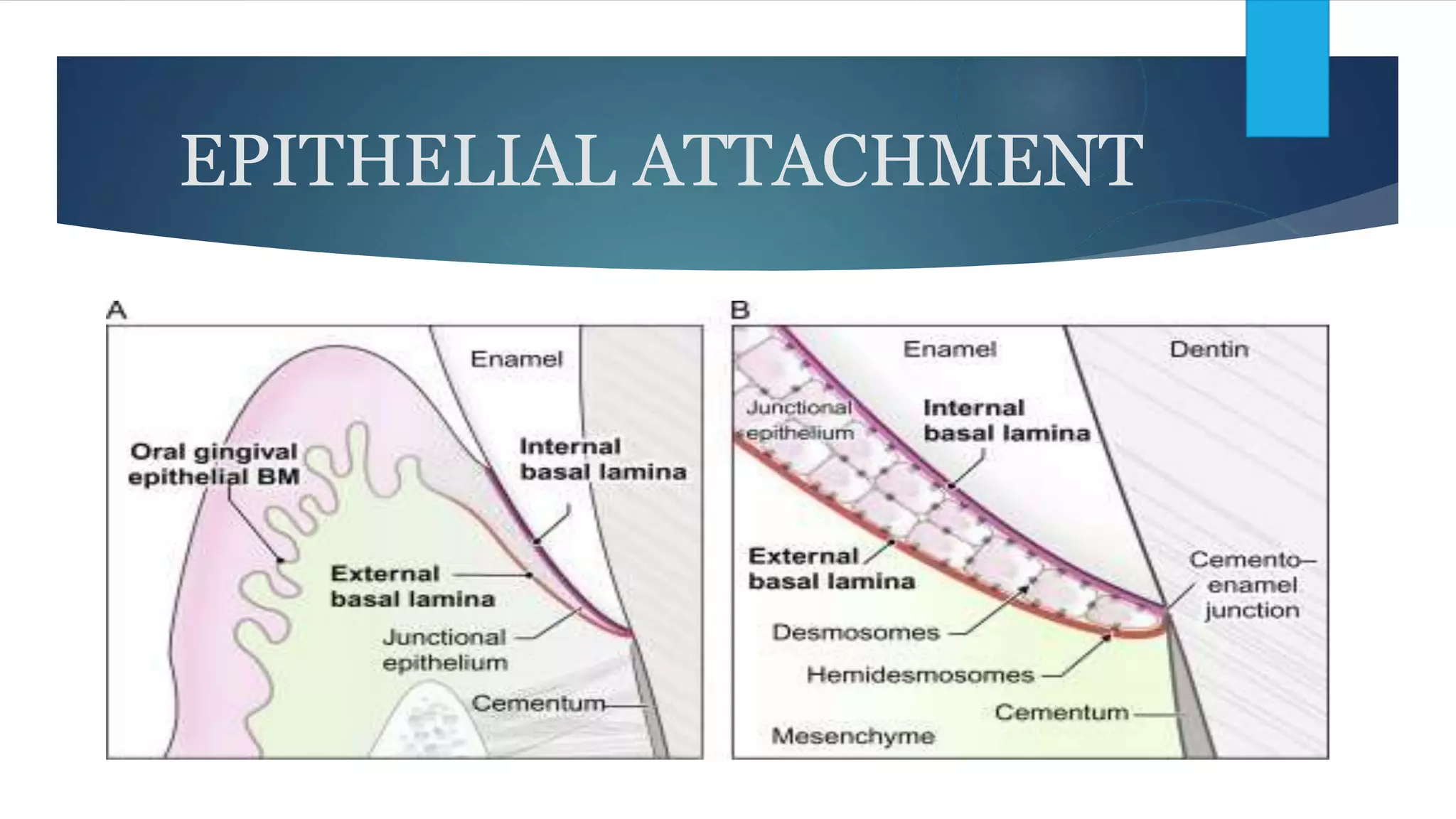 EPITHELIAL ATTACHMENT

A

Enamel

Oral gingival epithelial BM

Internal basal lamina

External basal lamina

Junctional epithelium

Cementum

B

Enamel

Dentin

Junctional epithelium

Internal basal lamina

External basal lamina

Cemento–enamel junction

Desmosomes

Hemidesmosomes

Cementum

Mesenchyme